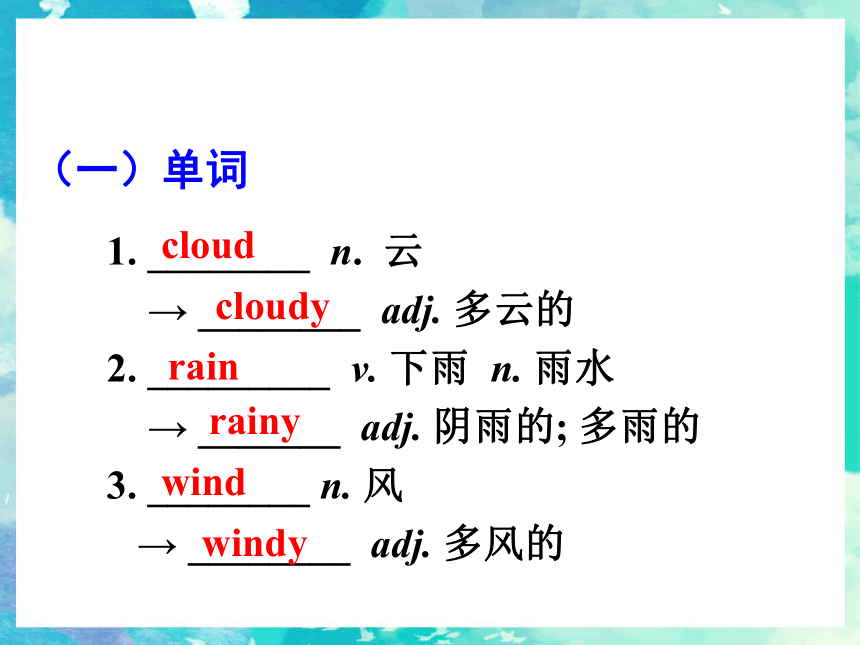 （一）单词

1. cloud n. 云
→ cloudy adj. 多云的
2. rain v. 下雨 n. 雨水
→ rainy adj. 阴雨的; 多雨的
3. wind n. 风
→ windy adj. 多风的